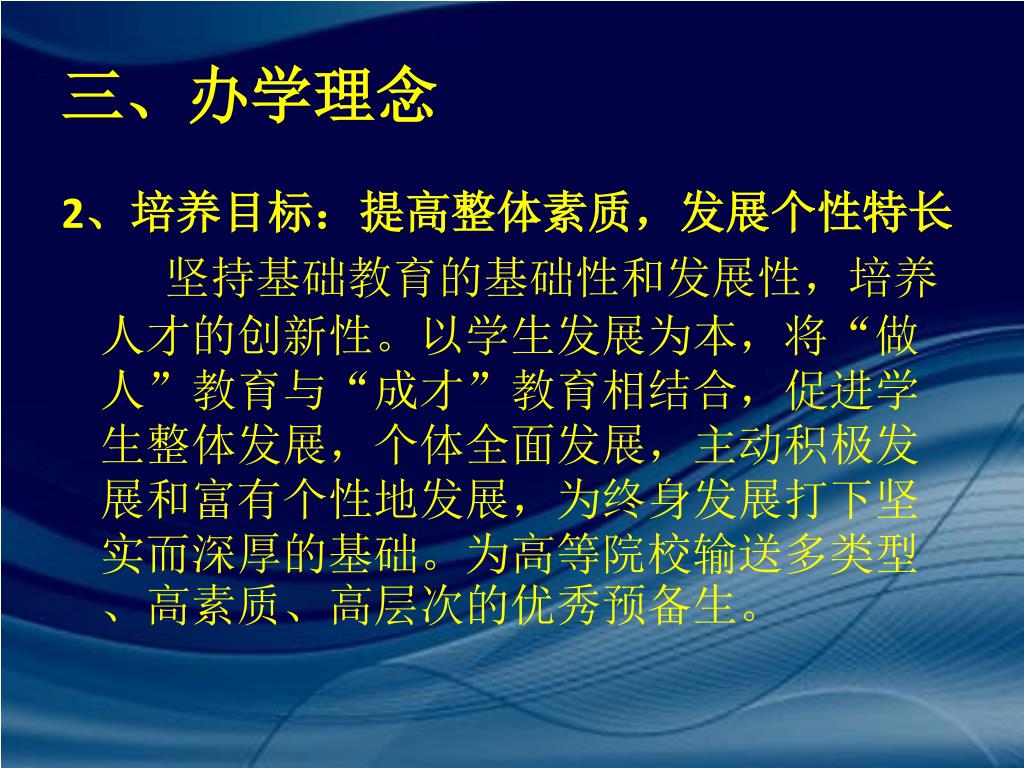 三、办学理念

2、培养目标：提高整体素质，发展个性特长

坚持基础教育的基础性和发展性，培养人才的创新性。以学生发展为本，将“做人”教育与“成才”教育相结合，促进学生整体发展，个体全面发展，主动积极发展和富有个性地发展，为终身发展打下坚实而深厚的基础。为高等院校输送多类型、高素质、高层次的优秀预备生。